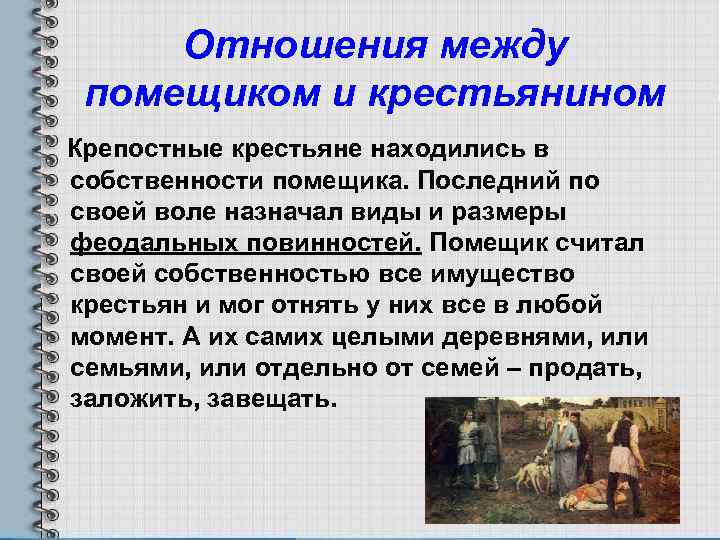 Отношения между помещиком и крестьянином

Крепостные крестьяне находились в собственности помещика. Последний по своей воле назначал виды и размеры феодальных повинностей. Помещик считал своей собственностью все имущество крестьян и мог отнять у них все в любой момент. А их самих целыми деревнями, или семьями, или отдельно от семей – продать, заложить, завещать.